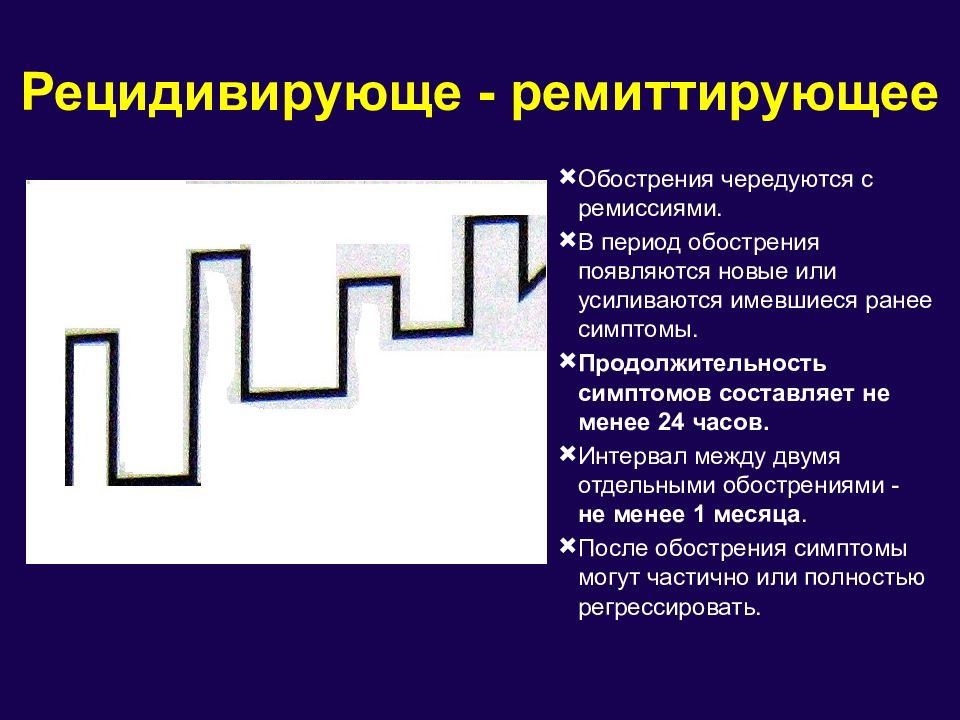 Рецидивирующе - ремиттирующее

✖Обострения чередуются с ремиссиями.

✖В период обострения появляются новые или усиливаются имевшиеся ранее симптомы.

✖Продолжительность симптомов составляет не менее 24 часов.

✖Интервал между двумя отдельными обострениями - не менее 1 месяца.

✖После обострения симптомы могут частично или полностью регрессировать.